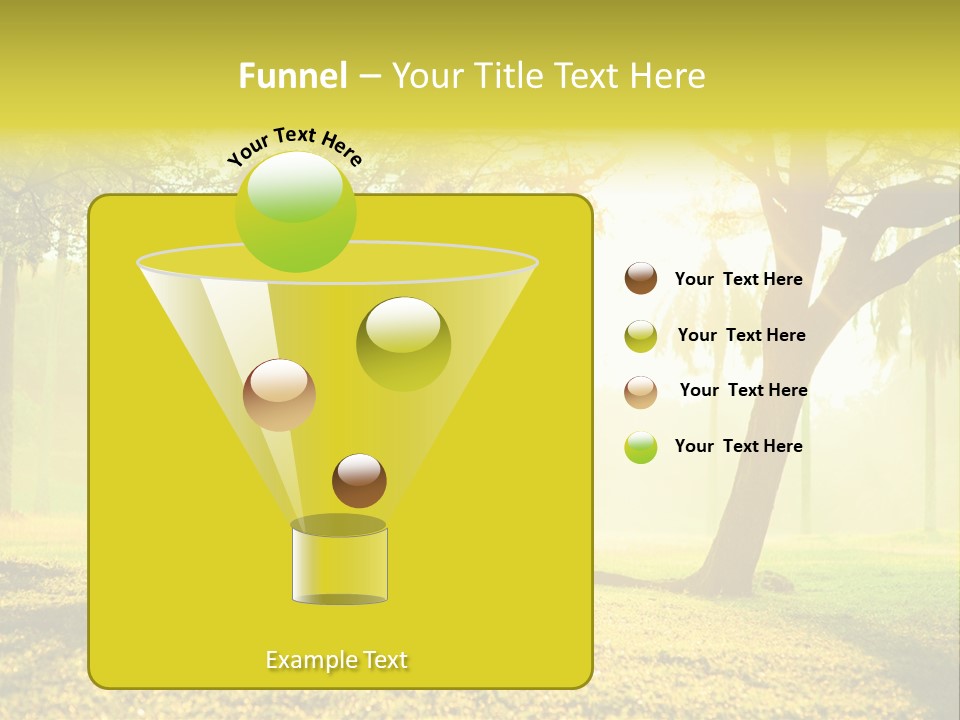 Funnel – Your Title Text Here

Your Text Here

Your Text Here

Your Text Here

Your Text Here

Your Text Here

Example Text